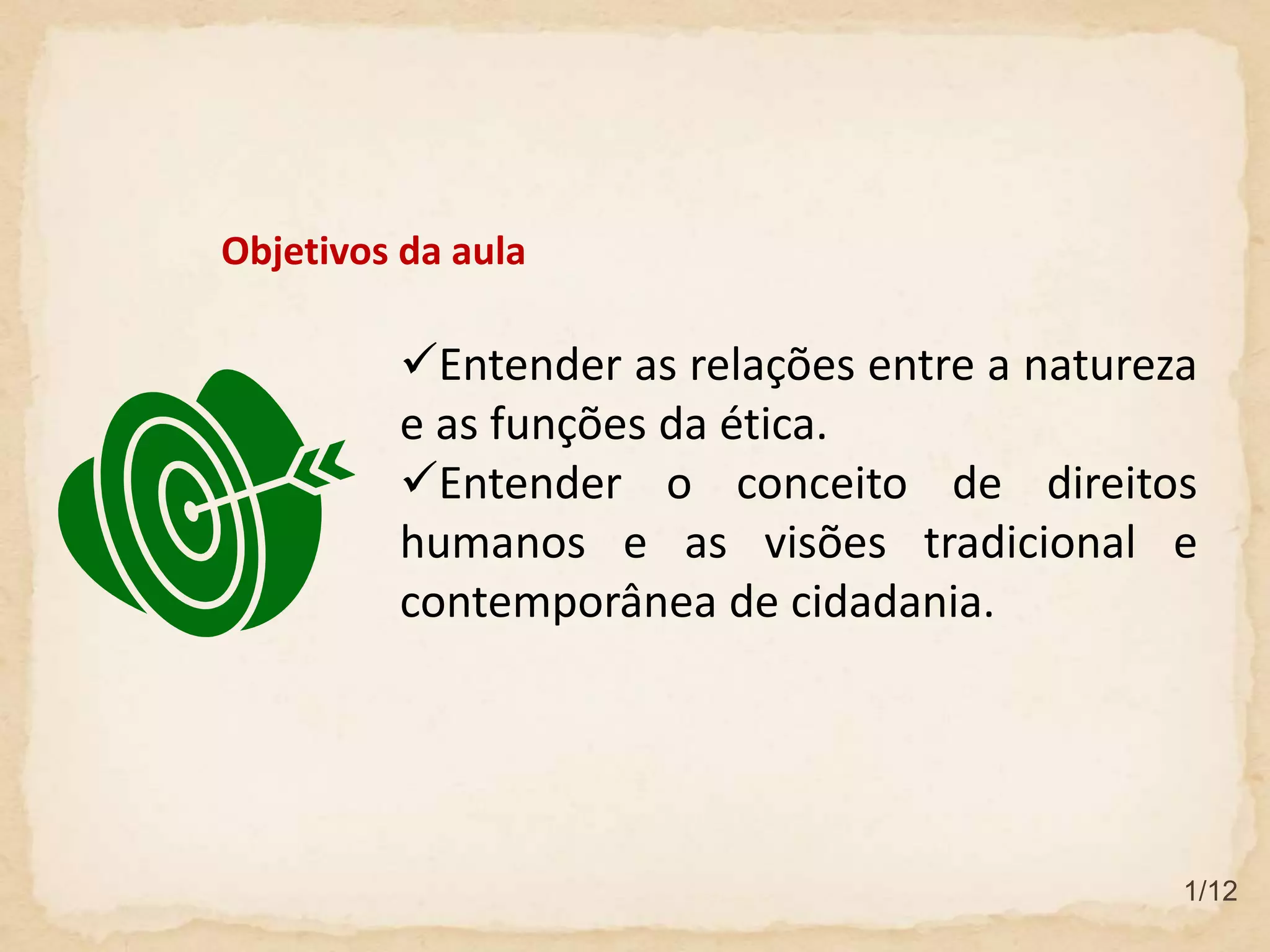 Objetivos da aula

✓Entender as relações entre a natureza e as funções da ética.

✓Entender o conceito de direitos humanos e as visões tradicional e contemporânea de cidadania.

1/12